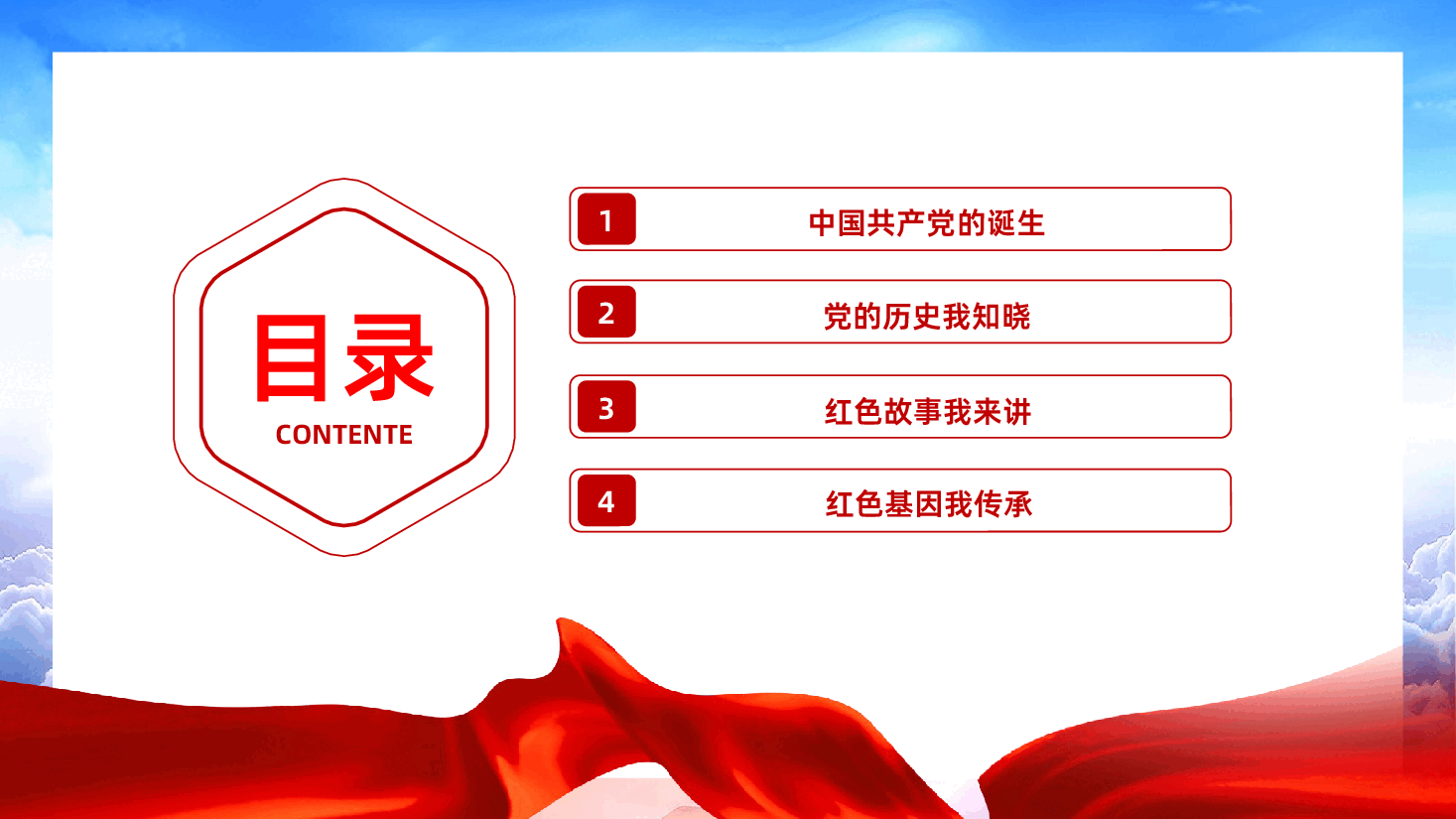 目录
CONTENTE

1 中国共产党的诞生

2 党的历史我知晓

3 红色故事我来讲

4 红色基因我传承